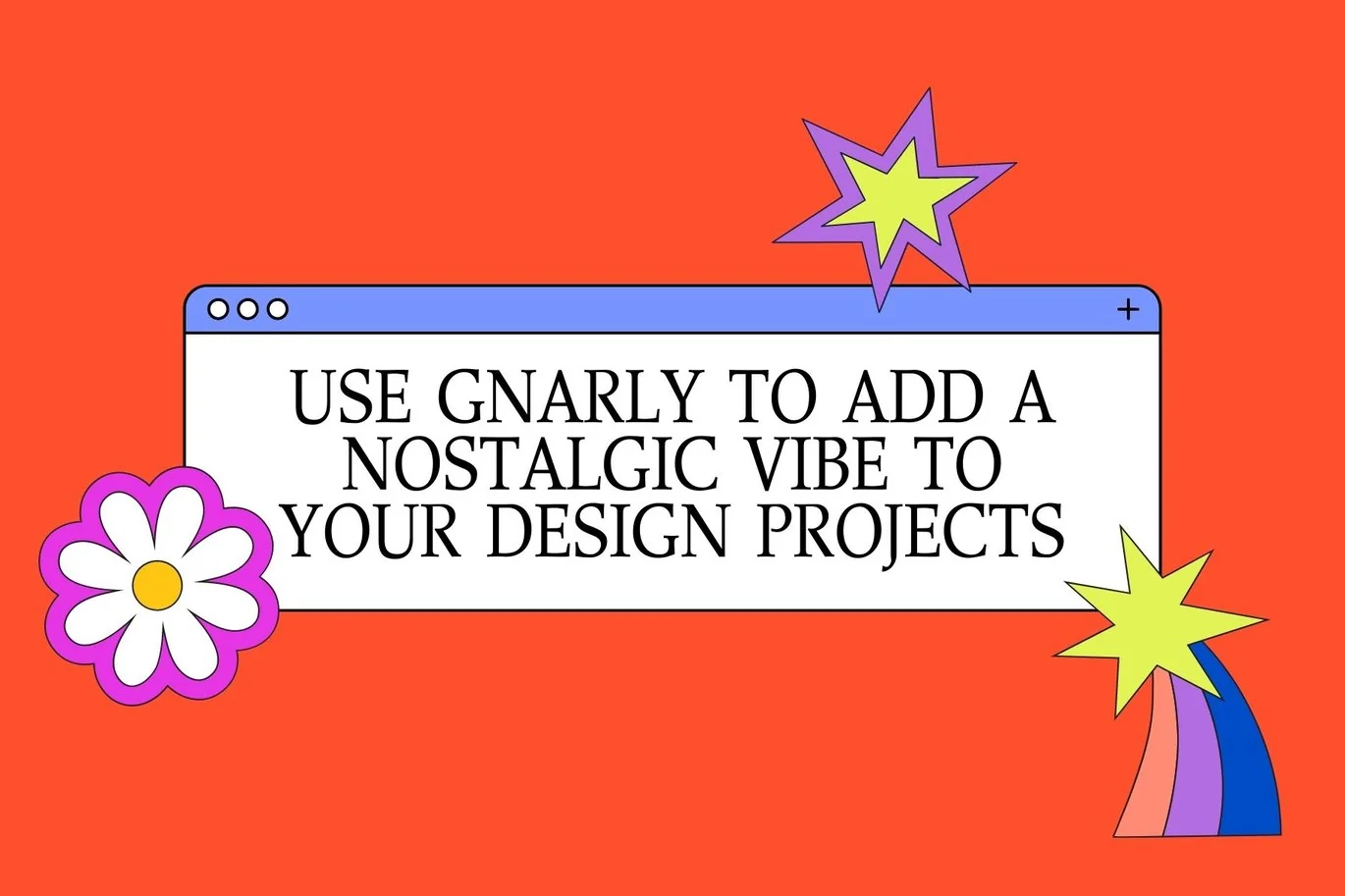 +

USE GNARLY TO ADD A NOSTALGIC VIBE TO YOUR DESIGN PROJECTS